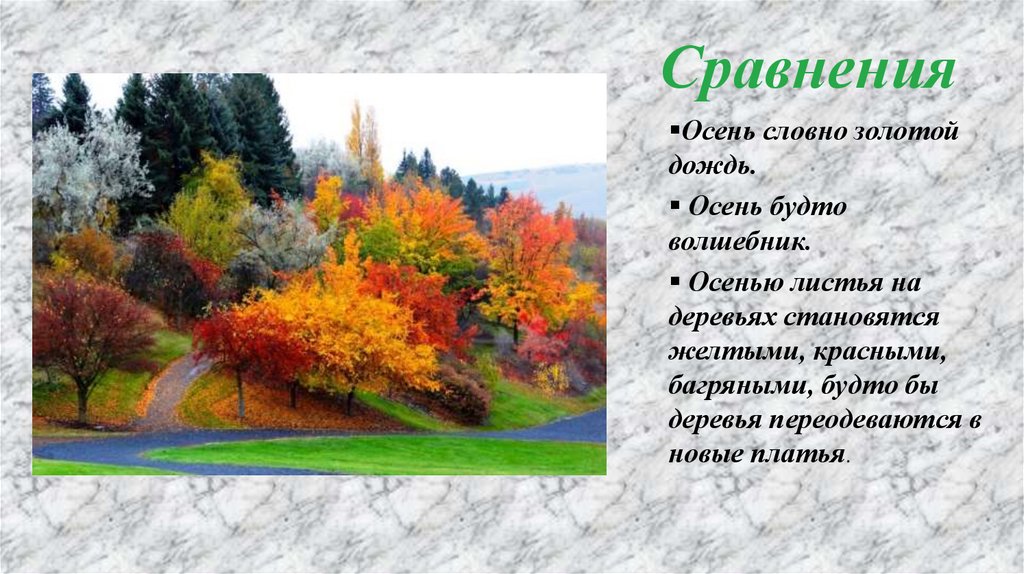 Сравнения

▪Осень словно золотой дождь.

▪ Осень будто волшебник.

▪ Осенью листья на деревьях становятся желтыми, красными, багряными, будто бы деревья переодеваются в новые платья.